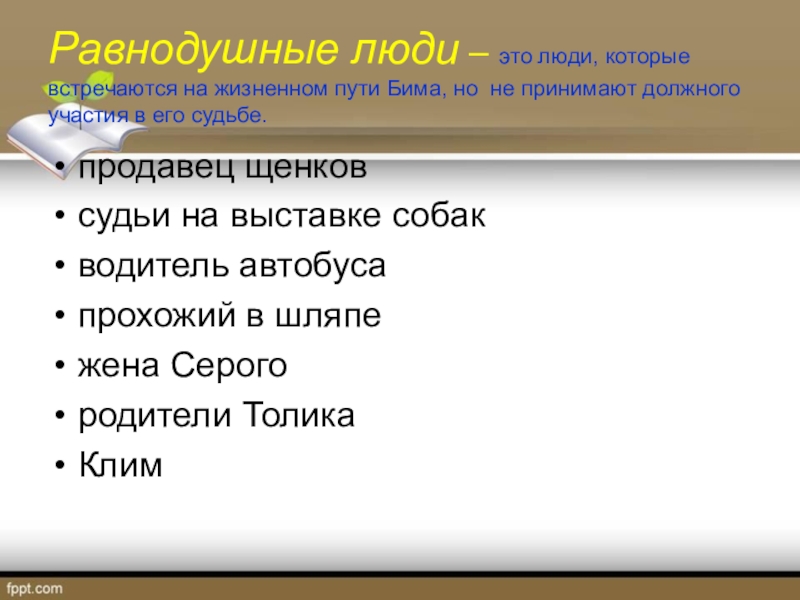 Равнодушные люди – это люди, которые встречаются на жизненном пути Бима, но не принимают должного участия в его судьбе.

• продавец щенков
• судьи на выставке собак
• водитель автобуса
• прохожий в шляпе
• жена Серого
• родители Толика
• Клим

fppt.com